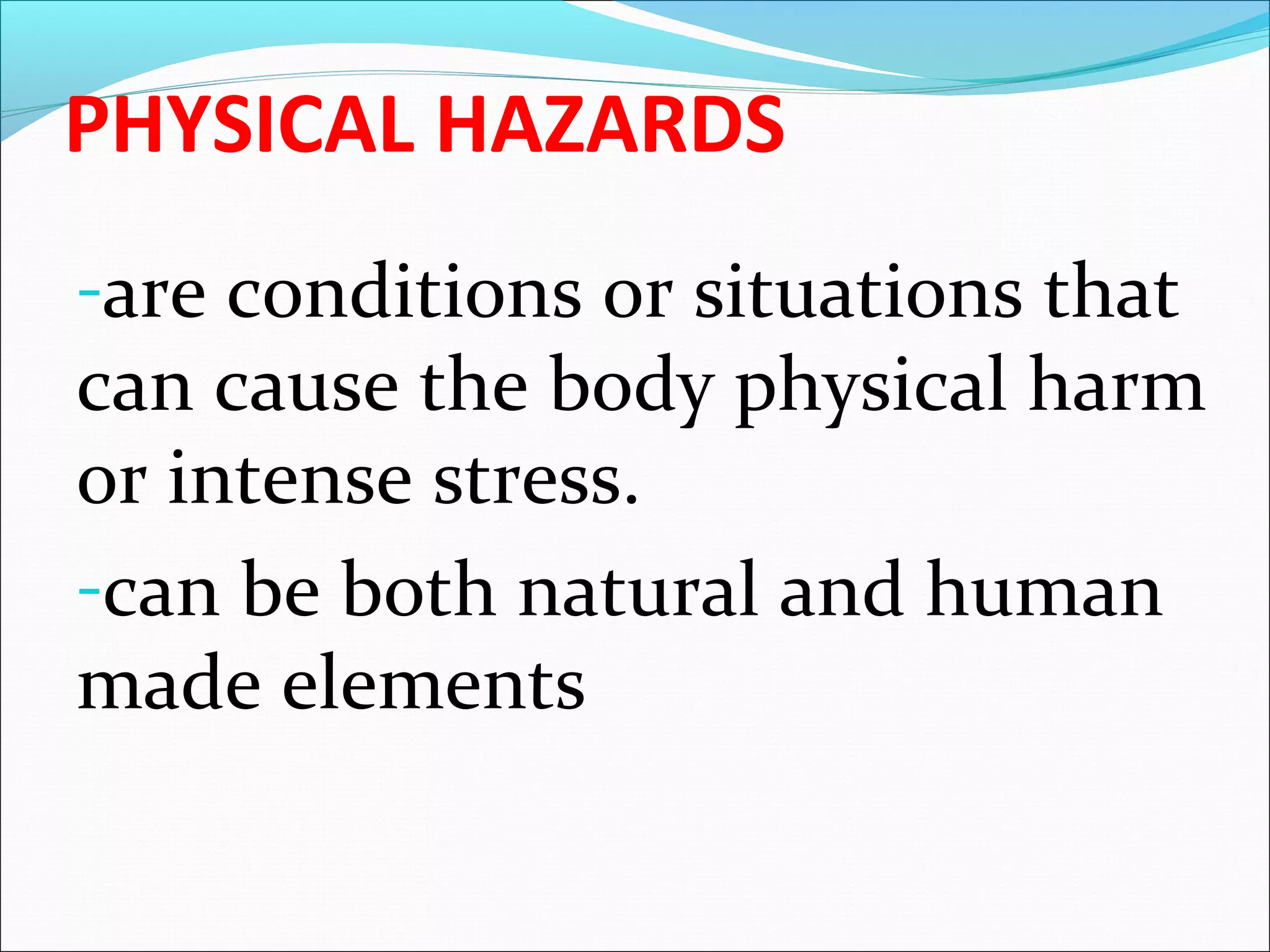 PHYSICAL HAZARDS

-are conditions or situations that can cause the body physical harm or intense stress.

-can be both natural and human made elements